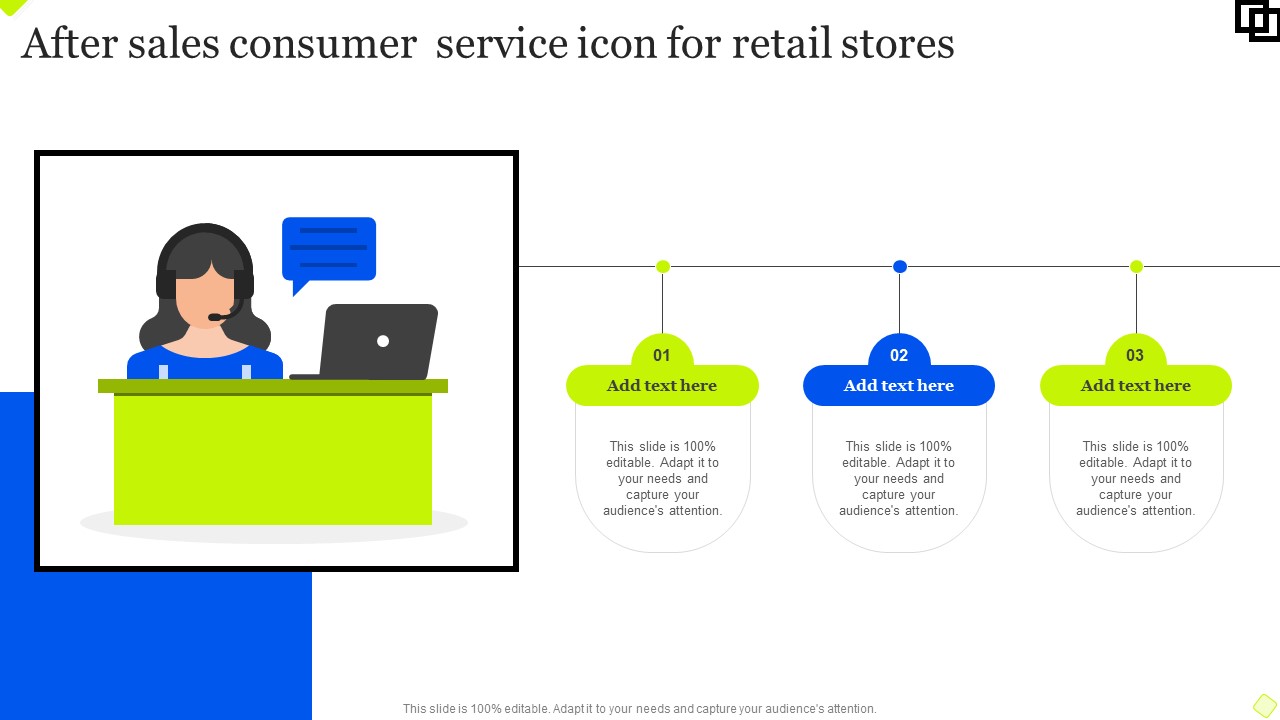 After sales consumer  service icon for retail stores

01

Add text here

This slide is 100% editable. Adapt it to your needs and capture your audience's attention.

02

Add text here

This slide is 100% editable. Adapt it to your needs and capture your audience's attention.

03

Add text here

This slide is 100% editable. Adapt it to your needs and capture your audience's attention.

This slide is 100% editable. Adapt it to your needs and capture your audience's attention.